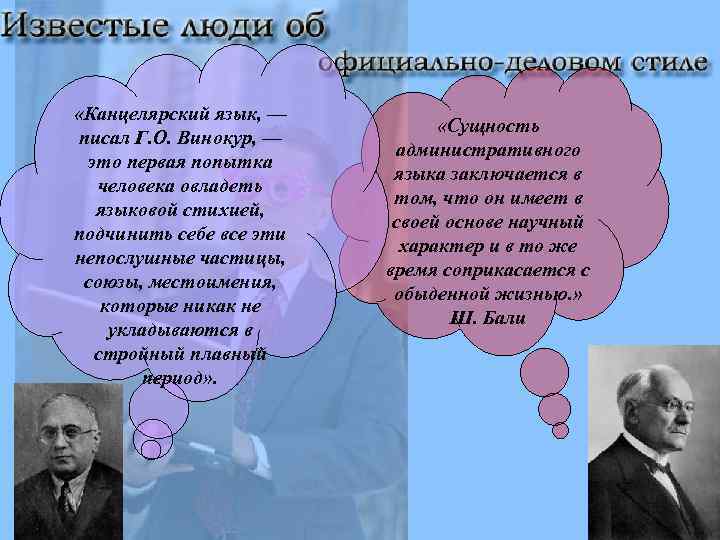 Известые люди об официально-деловом стиле

«Канцелярский язык, — писал Г.О. Винокур, — это первая попытка человека овладеть языковой стихией, подчинить себе все эти непослушные частицы, союзы, местоимения, которые никак не укладываются в стройный плавный период».

«Сущность административного языка заключается в том, что он имеет в своей основе научный характер и в то же время соприкасается с обыденной жизнью.»
Ш. Бали